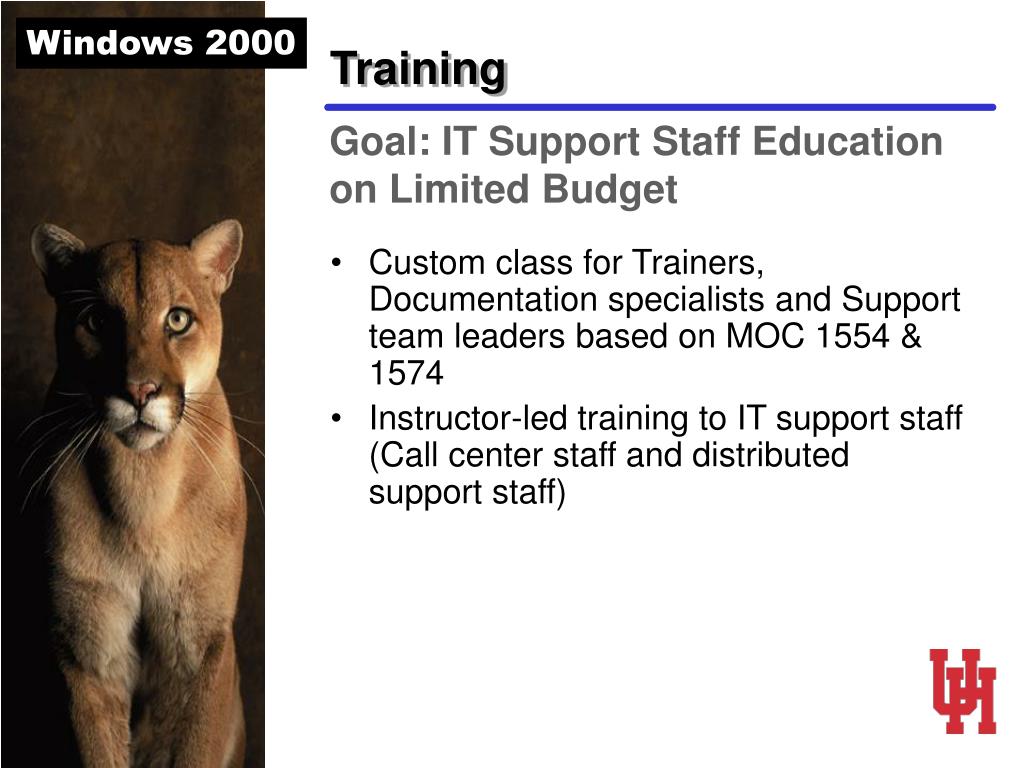 Windows 2000

Training

Goal: IT Support Staff Education on Limited Budget

• Custom class for Trainers, Documentation specialists and Support team leaders based on MOC 1554 & 1574

• Instructor-led training to IT support staff (Call center staff and distributed support staff)

UH